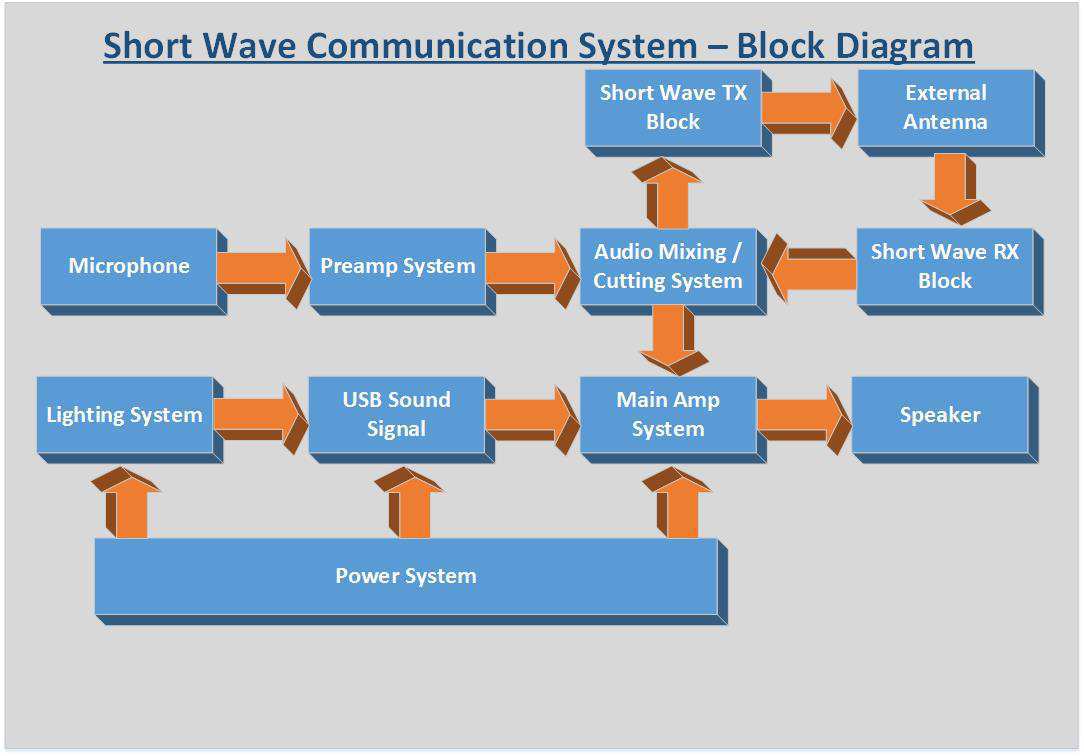 Short Wave Communication System – Block Diagram

Short Wave TX Block

External Antenna

Microphone

Preamp System

Audio Mixing / Cutting System

Short Wave RX Block

Lighting System

USB Sound Signal

Main Amp System

Speaker

Power System